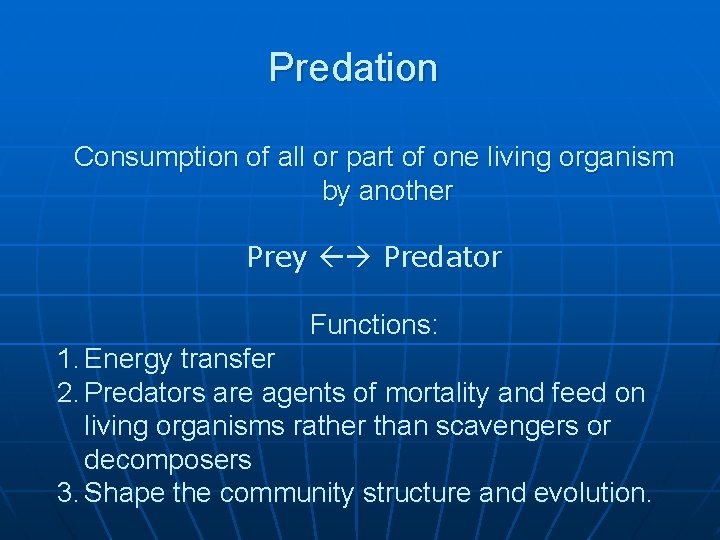 Predation

Consumption of all or part of one living organism by another

Prey ←→ Predator

Functions:

1. Energy transfer
2. Predators are agents of mortality and feed on living organisms rather than scavengers or decomposers
3. Shape the community structure and evolution.